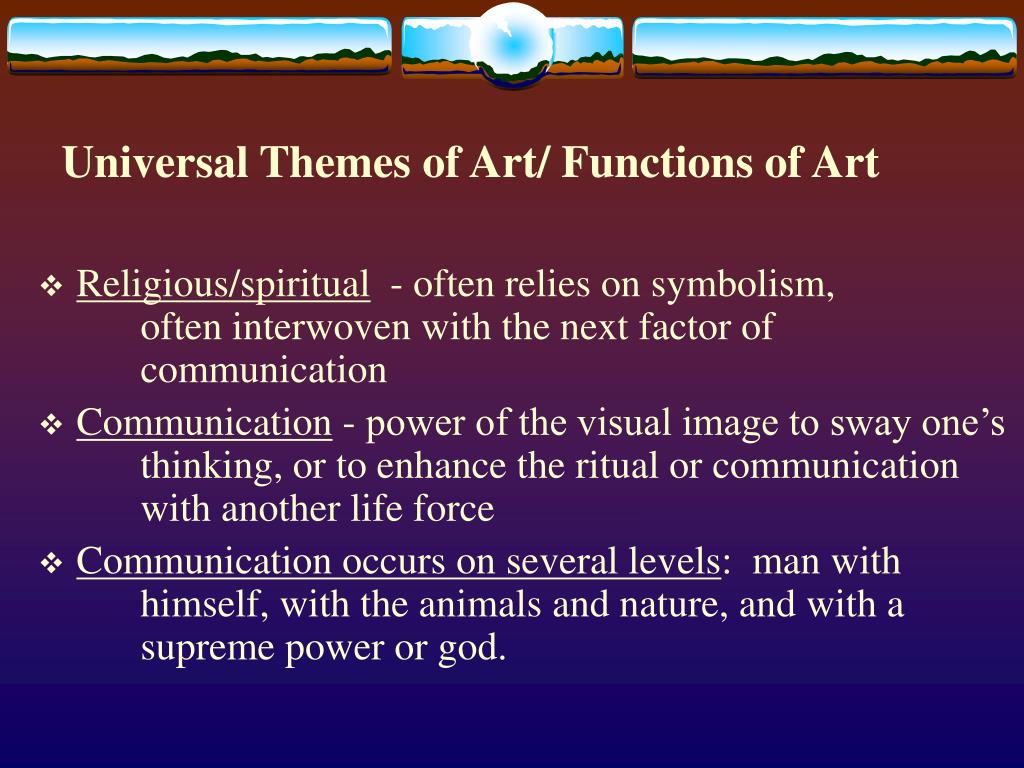 Universal Themes of Art/ Functions of Art

❖ Religious/spiritual - often relies on symbolism, often interwoven with the next factor of communication

❖ Communication - power of the visual image to sway one’s thinking, or to enhance the ritual or communication with another life force

❖ Communication occurs on several levels: man with himself, with the animals and nature, and with a supreme power or god.